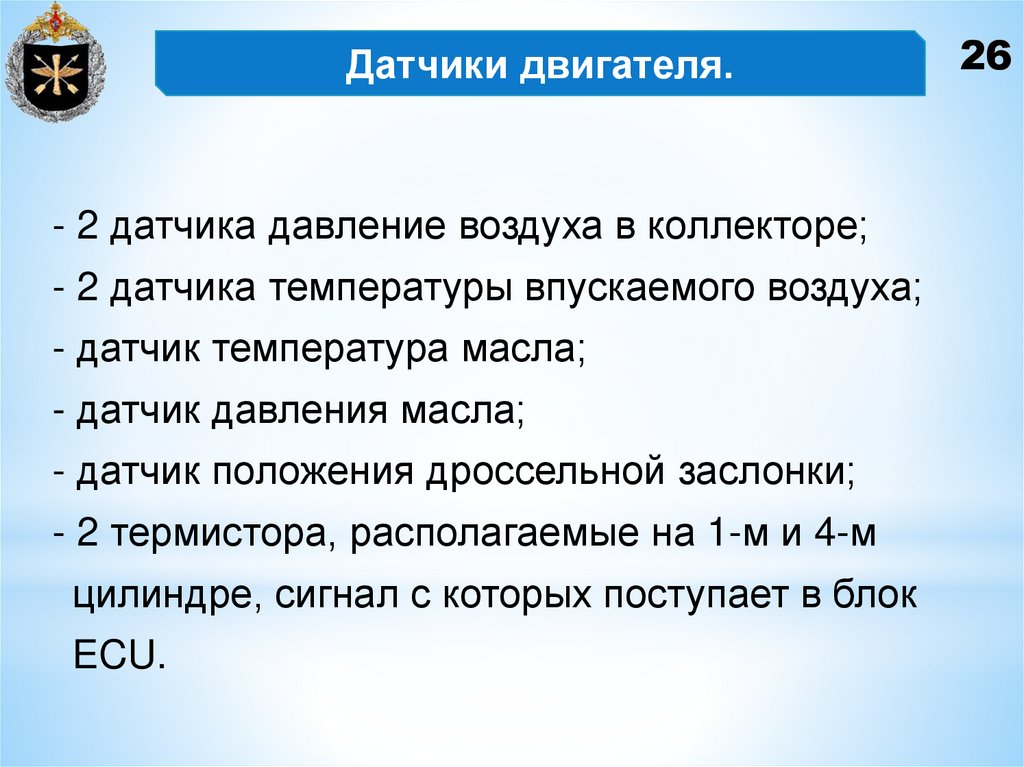 Датчики двигателя.

26

- 2 датчика давление воздуха в коллекторе;
- 2 датчика температуры впускаемого воздуха;
- датчик температура масла;
- датчик давления масла;
- датчик положения дроссельной заслонки;
- 2 термистора, располагаемые на 1-м и 4-м цилиндре, сигнал с которых поступает в блок ECU.